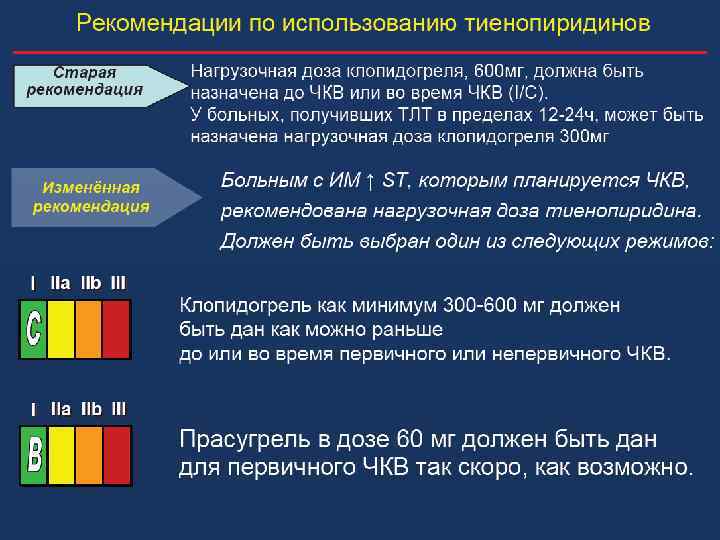 Рекомендации по использованию тиенопиридинов

Старая рекомендация

Нагрузочная доза клопидогреля, 600мг, должна быть назначена до ЧКВ или во время ЧКВ (I/C).
У больных, получивших ТЛТ в пределах 12-24ч, может быть назначена нагрузочная доза клопидогреля 300мг

Изменённая рекомендация

Больным с ИМ ↑ ST, которым планируется ЧКВ, рекомендована нагрузочная доза тиенопиридина. Должен быть выбран один из следующих режимов:

I IIa IIb III
C

Клопидогрель как минимум 300-600 мг должен быть дан как можно раньше до или во время первичного или непервичного ЧКВ.

I IIa IIb III
B

Прасугрель в дозе 60 мг должен быть дан для первичного ЧКВ так скоро, как возможно.